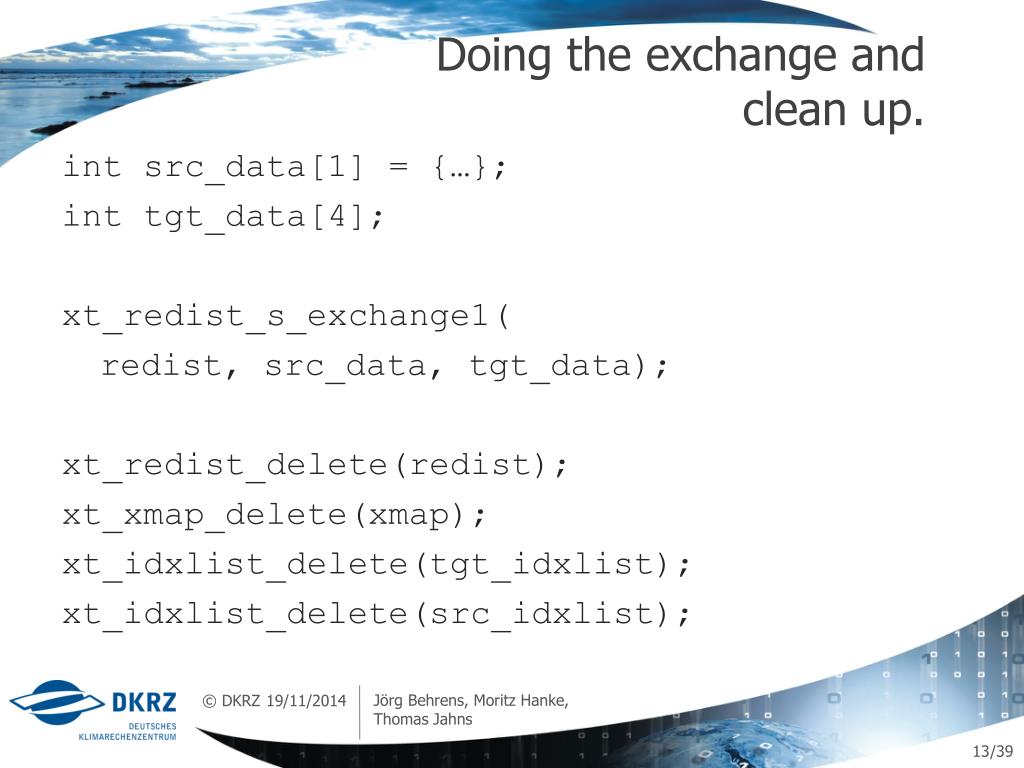 Doing the exchange and clean up.

int src_data[1] = {…};
int tgt_data[4];

xt_redist_s_exchange1(
  redist, src_data, tgt_data);

xt_redist_delete(redist);
xt_xmap_delete(xmap);
xt_idxlist_delete(tgt_idxlist);
xt_idxlist_delete(src_idxlist);

DKRZ
DEUTSCHES KLIMARECHENZENTRUM

© DKRZ 19/11/2014

Jörg Behrens, Moritz Hanke, Thomas Jahns

13/39